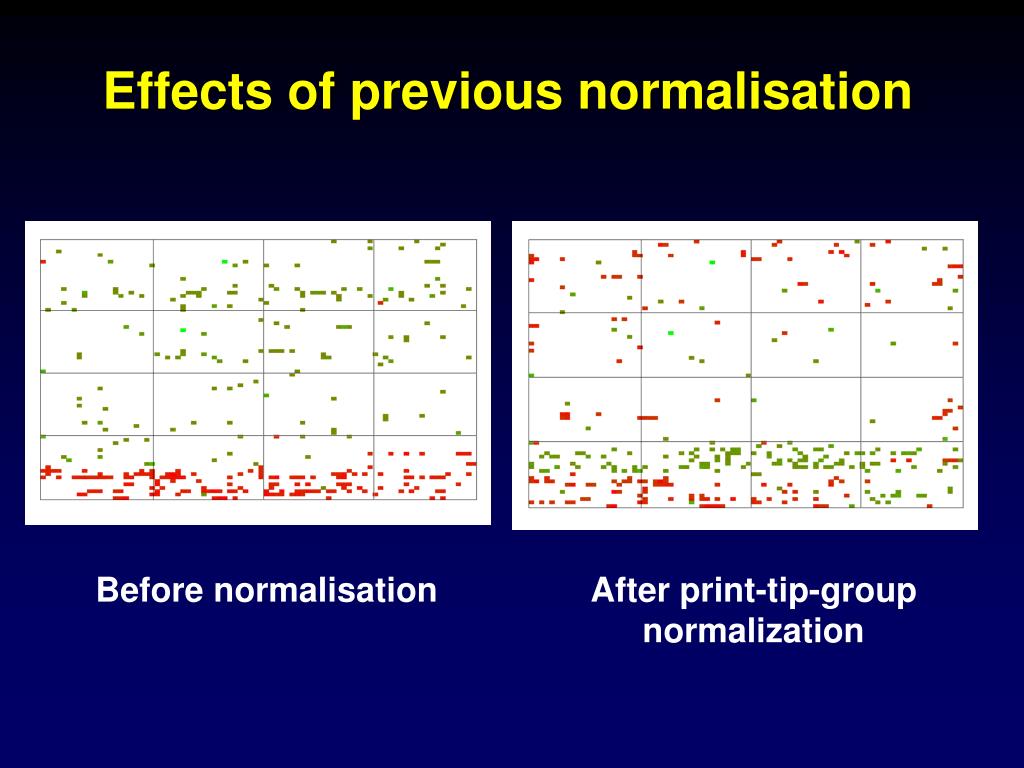 Effects of previous normalisation

Before normalisation

After print-tip-group normalization